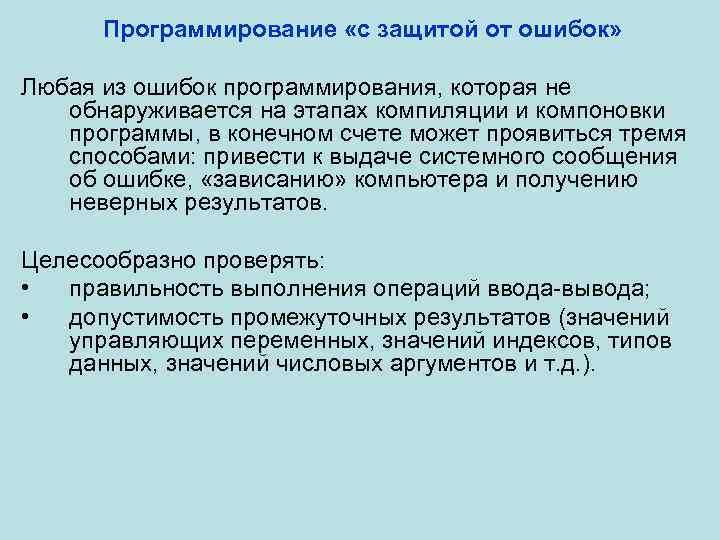 Программирование «с защитой от ошибок»

Любая из ошибок программирования, которая не обнаруживается на этапах компиляции и компоновки программы, в конечном счете может проявиться тремя способами: привести к выдаче системного сообщения об ошибке, «зависанию» компьютера и получению неверных результатов.

Целесообразно проверять:
• правильность выполнения операций ввода-вывода;
• допустимость промежуточных результатов (значений управляющих переменных, значений индексов, типов данных, значений числовых аргументов и т.д.).